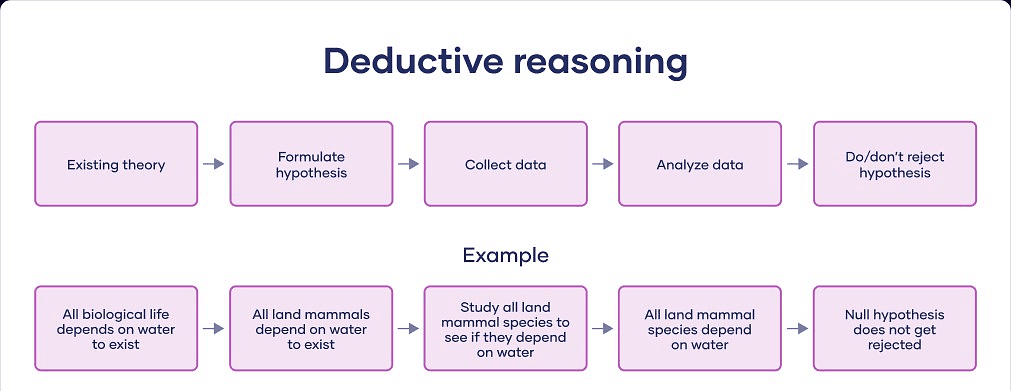 Deductive reasoning

Existing theory

Formulate hypothesis

Collect data

Analyze data

Do/don't reject hypothesis

Example

All biological life depends on water to exist

All land mammals depend on water to exist

Study all land mammal species to see if they depend on water

All land mammal species depend on water

Null hypothesis does not get rejected